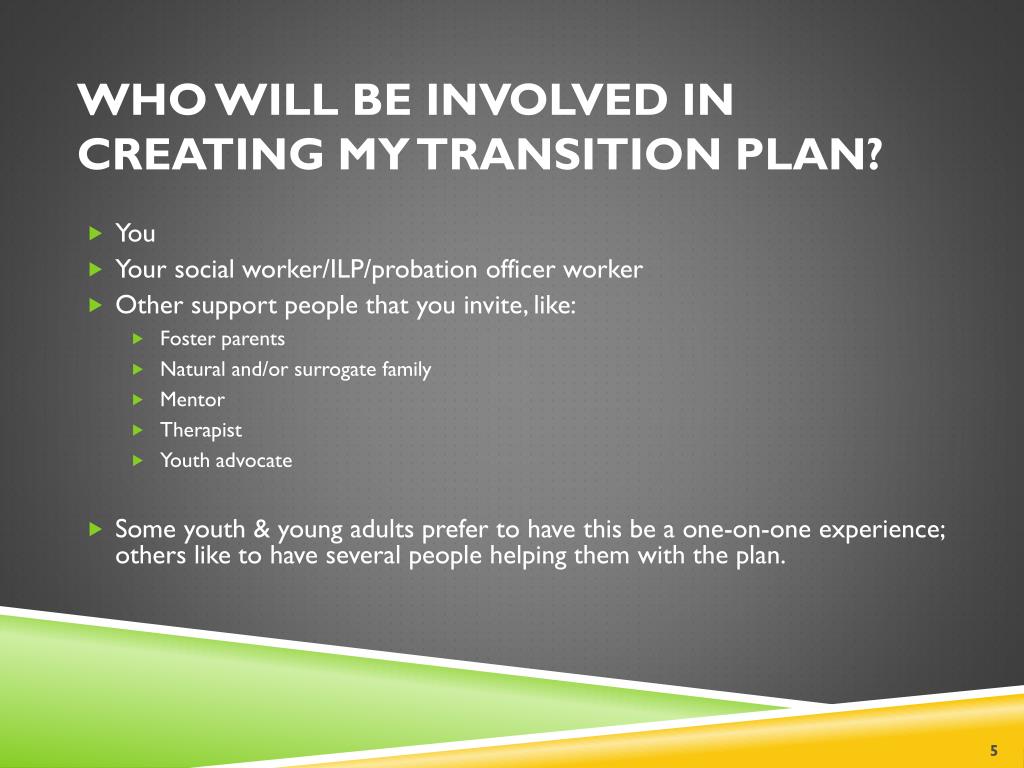 WHO WILL BE INVOLVED IN CREATING MY TRANSITION PLAN?

You

Your social worker/ILP/probation officer worker

Other support people that you invite, like:

Foster parents

Natural and/or surrogate family

Mentor

Therapist

Youth advocate

Some youth & young adults prefer to have this be a one-on-one experience; others like to have several people helping them with the plan.

5